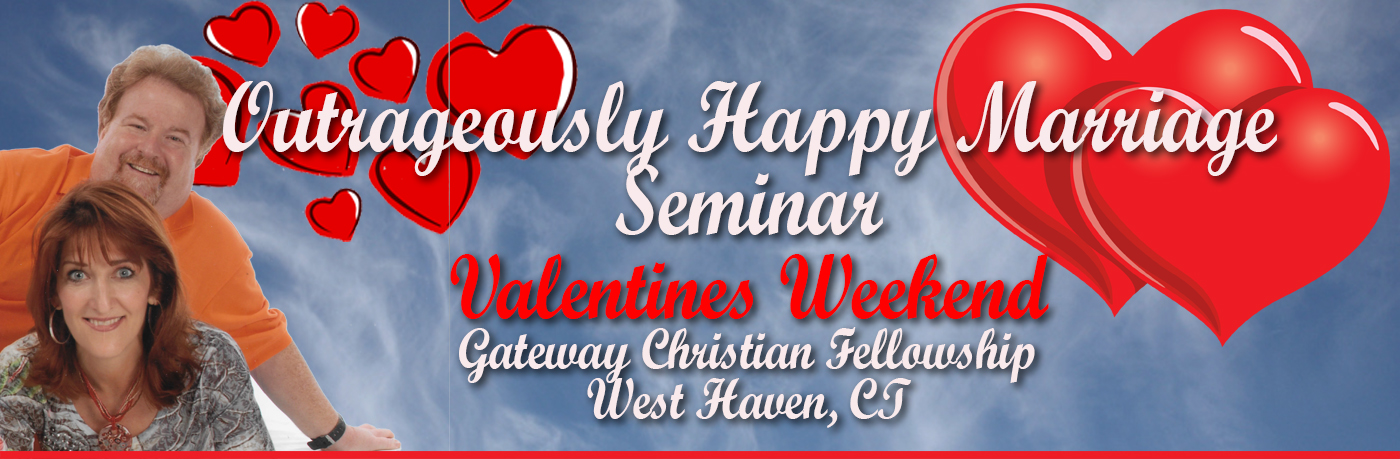 Outrageously Happy Marriage Seminar

Valentines Weekend

Gateway Christian Fellowship
West Haven, CT